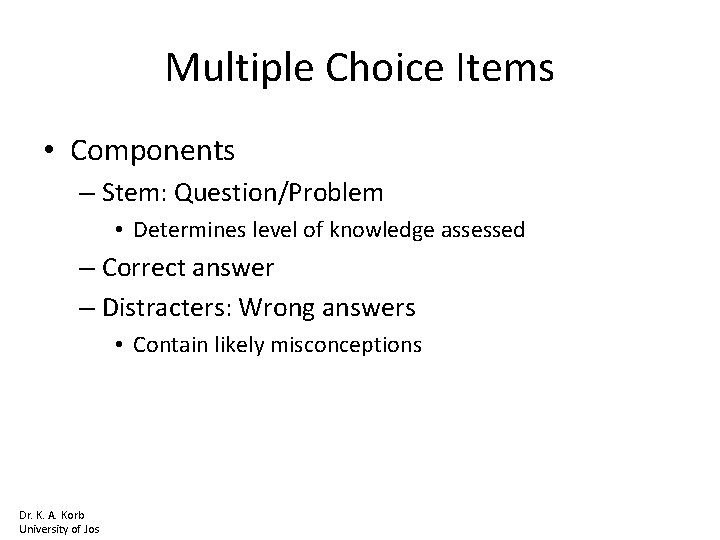 Multiple Choice Items

• Components
– Stem: Question/Problem
• Determines level of knowledge assessed
– Correct answer
– Distracters: Wrong answers
• Contain likely misconceptions

Dr. K. A. Korb
University of Jos